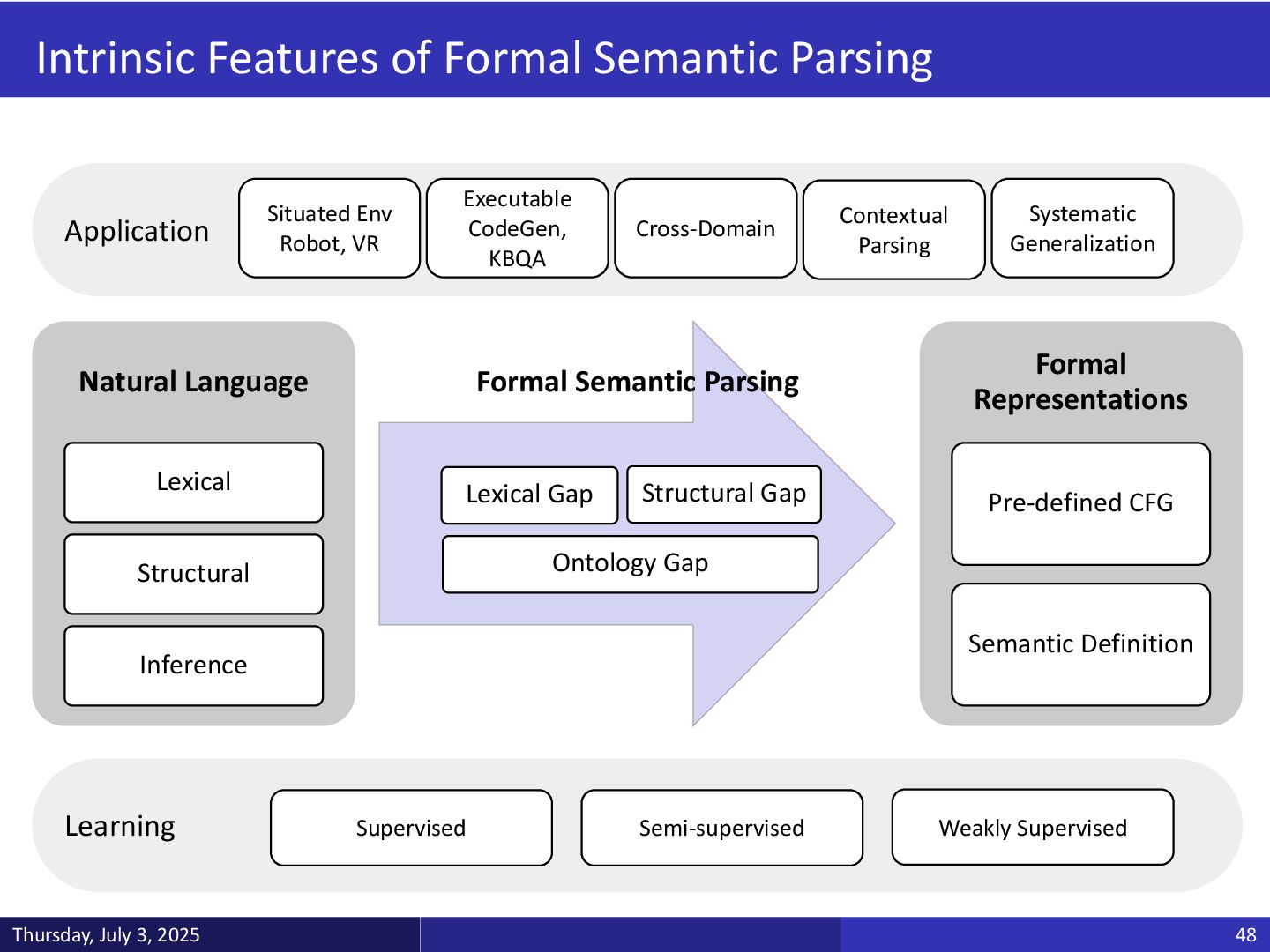 Intrinsic Features of Formal Semantic Parsing

Application

Situated Env Robot, VR

Executable CodeGen, KBQA

Cross-Domain

Contextual Parsing

Systematic Generalization

Natural Language

Lexical

Structural

Inference

Formal Semantic Parsing

Lexical Gap

Structural Gap

Ontology Gap

Formal Representations

Pre-defined CFG

Semantic Definition

Learning

Supervised

Semi-supervised

Weakly Supervised

Thursday, July 3, 2025

48